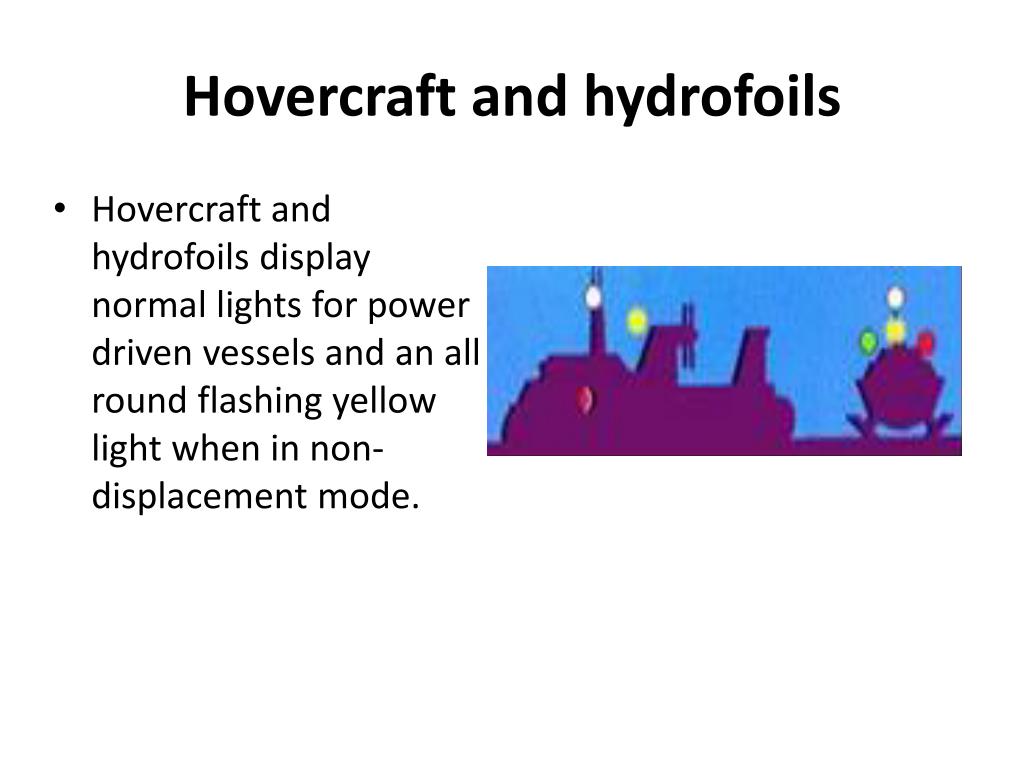 Hovercraft and hydrofoils

• Hovercraft and hydrofoils display normal lights for power driven vessels and an all round flashing yellow light when in non-displacement mode.